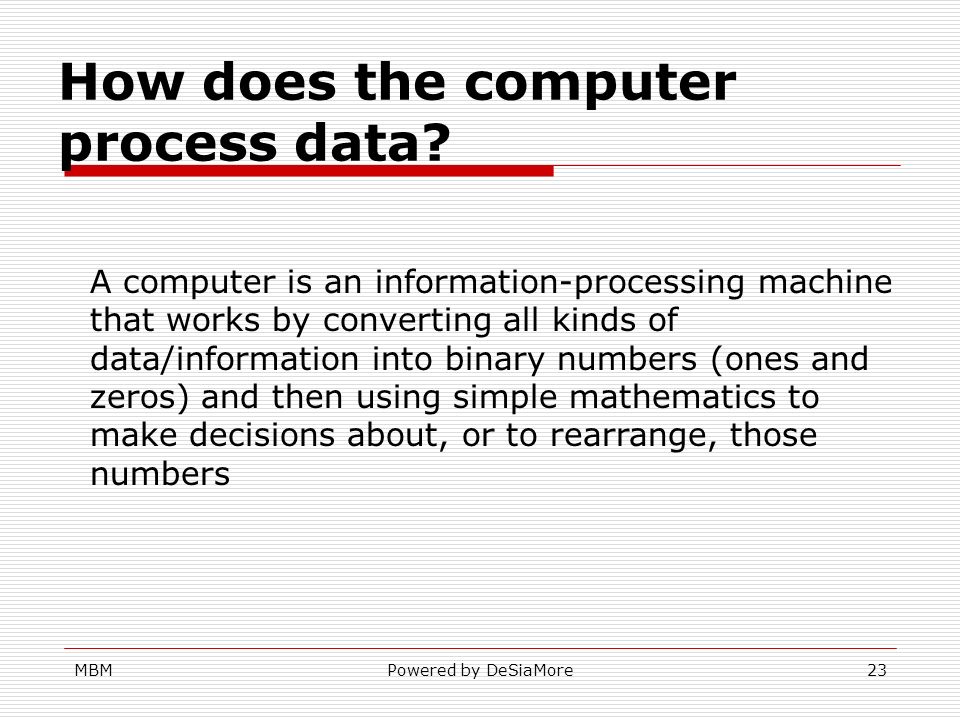 How does the computer process data?

A computer is an information-processing machine that works by converting all kinds of data/information into binary numbers (ones and zeros) and then using simple mathematics to make decisions about, or to rearrange, those numbers

MBM

Powered by DeSiaMore

23